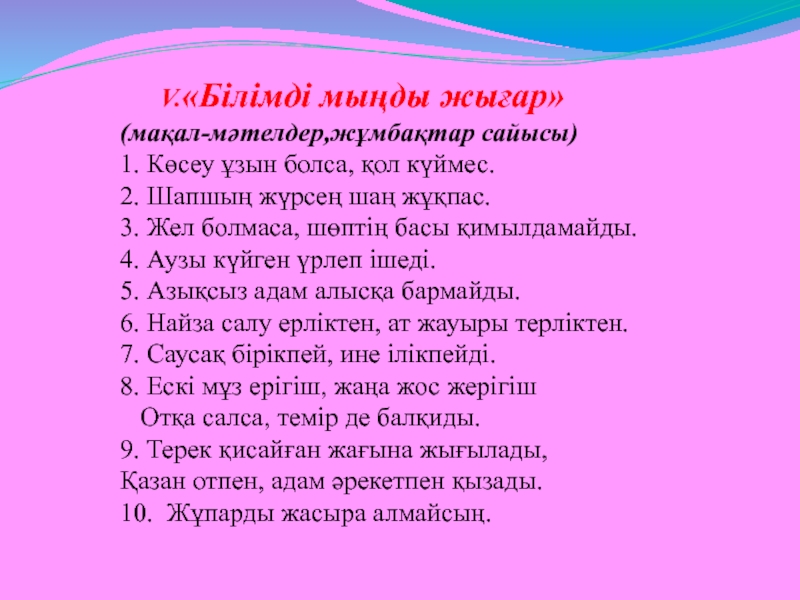 V.«Білімді мыңды жығар»
(мақал-мәтелдер,жұмбақтар сайысы)
1. Көсеу ұзын болса, қол күймес.
2. Шапшың жүрсең шаң жұқпас.
3. Жел болмаса, шөптің басы қимылдамайды.
4. Аузы күйген үрлеп ішеді.
5. Азықсыз адам алысқа бармайды.
6. Найза салу ерліктен, ат жауыры терліктен.
7. Саусақ бірікпей, ине ілікпейді.
8. Ескі мұз ерігіш, жаңа жос жерігіш
Отқа салса, темір де балқиды.
9. Терек қисайған жағына жығылады,
Қазан отпен, адам әрекетпен қызады.
10. Жұпарды жасыра алмайсың.